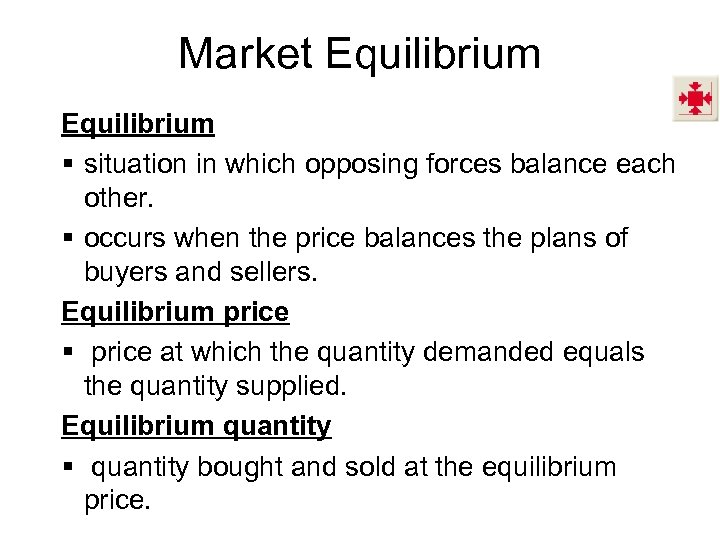 Market Equilibrium

Equilibrium

▪ situation in which opposing forces balance each other.

▪ occurs when the price balances the plans of buyers and sellers.

Equilibrium price

▪ price at which the quantity demanded equals the quantity supplied.

Equilibrium quantity

▪ quantity bought and sold at the equilibrium price.